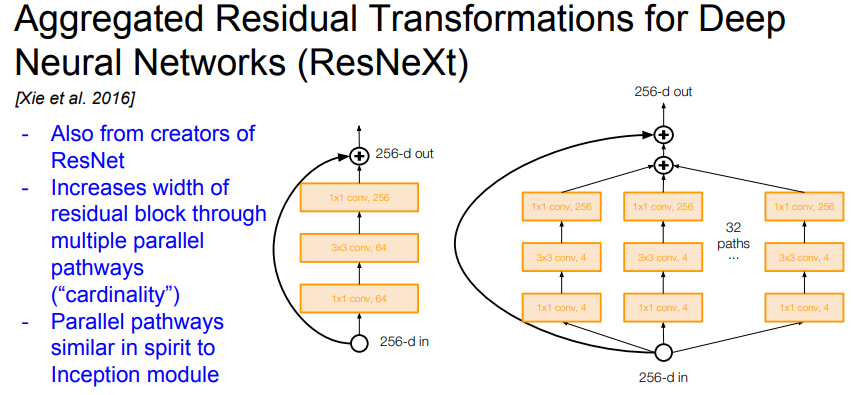 Aggregated Residual Transformations for Deep Neural Networks (ResNeXt)

[Xie et al. 2016]

- Also from creators of ResNet
- Increases width of residual block through multiple parallel pathways (“cardinality”)
- Parallel pathways similar in spirit to Inception module

256-d out

1x1 conv, 256

3x3 conv, 64

1x1 conv, 64

256-d in

256-d out

1x1 conv, 256

3x3 conv, 4

1x1 conv, 4

1x1 conv, 256

3x3 conv, 4

1x1 conv, 4

32 paths ...

1x1 conv, 256

3x3 conv, 4

1x1 conv, 4

256-d in